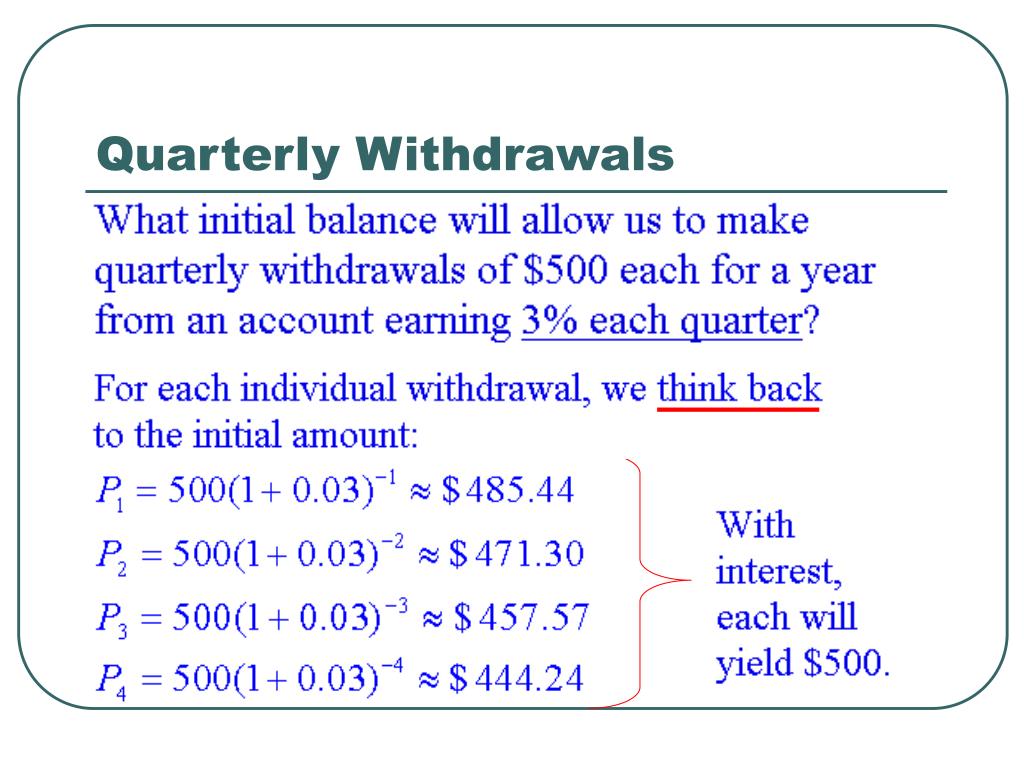 Quarterly Withdrawals

What initial balance will allow us to make quarterly withdrawals of \$500 each for a year from an account earning 3% each quarter?

For each individual withdrawal, we think back to the initial amount:

$P_1 = 500(1+0.03)^{-1} \approx \$485.44$

$P_2 = 500(1+0.03)^{-2} \approx \$471.30$

$P_3 = 500(1+0.03)^{-3} \approx \$457.57$

$P_4 = 500(1+0.03)^{-4} \approx \$444.24$

With interest, each will yield \$500.